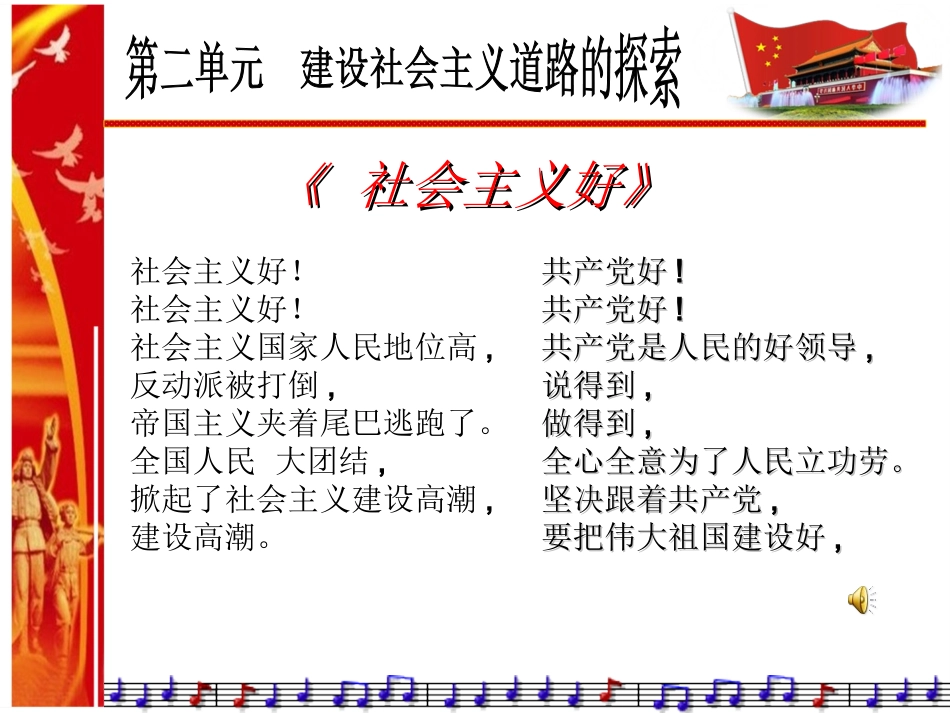 第二单元　建设社会主义道路的探索

《 社会主义好》

社会主义好！
社会主义好！
社会主义国家人民地位高，
反动派被打倒，
帝国主义夹着尾巴逃跑了。
全国人民 大团结，
掀起了社会主义建设高潮，
建设高潮。

共产党好！
共产党好！
共产党是人民的好领导，
说得到，
做得到，
全心全意为了人民立功劳。
坚决跟着共产党，
要把伟大祖国建设好，